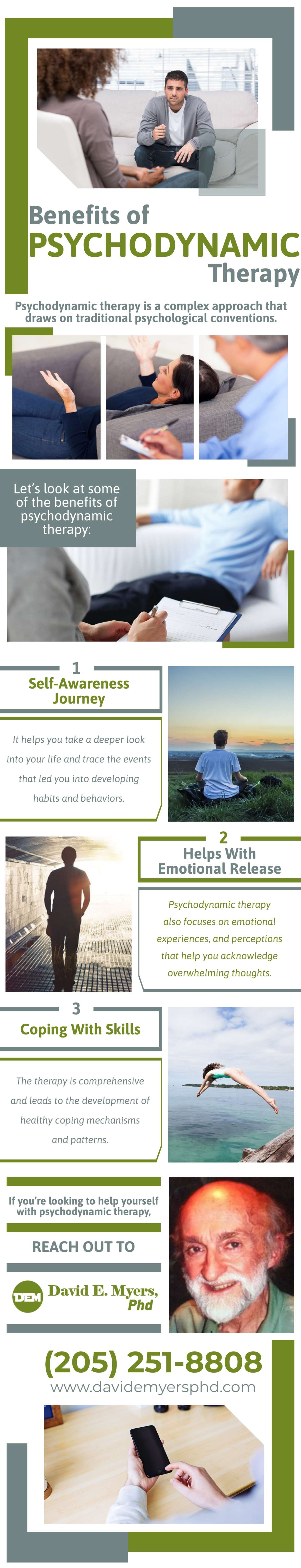 Benefits of PSYCHODYNAMIC Therapy

Psychodynamic therapy is a complex approach that draws on traditional psychological conventions.

Let's look at some of the benefits of psychodynamic therapy:

1
Self-Awareness Journey

It helps you take a deeper look into your life and trace the events that led you into developing habits and behaviors.

2
Helps With Emotional Release

Psychodynamic therapy also focuses on emotional experiences, and perceptions that help you acknowledge overwhelming thoughts.

3
Coping With Skills

The therapy is comprehensive and leads to the development of healthy coping mechanisms and patterns.

If you're looking to help yourself with psychodynamic therapy,

REACH OUT TO

DEM David E. Myers, Phd

(205) 251-8808
www.davidemyersphd.com